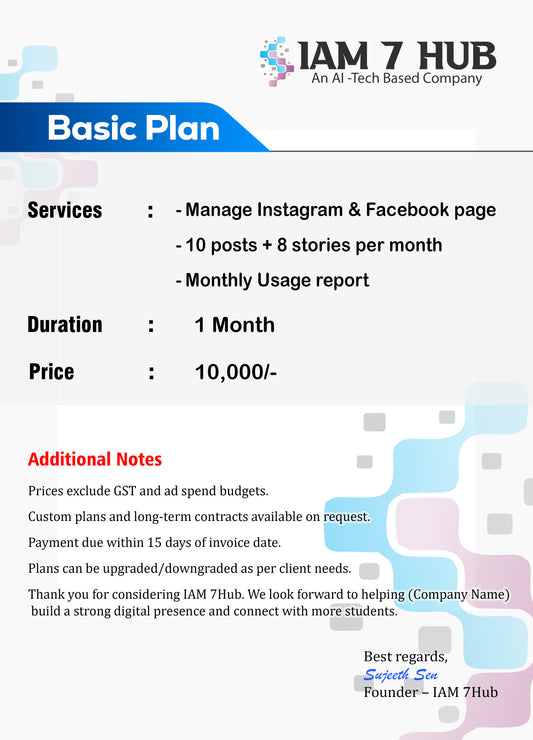 IAM 7 HUB
An AI -Tech Based Company

Basic Plan

Services : - Manage Instagram & Facebook page
- 10 posts + 8 stories per month
- Monthly Usage report

Duration : 1 Month

Price : 10,000/-

Additional Notes

Prices exclude GST and ad spend budgets.

Custom plans and long-term contracts available on request.

Payment due within 15 days of invoice date.

Plans can be upgraded/downgraded as per client needs.

Thank you for considering IAM 7Hub. We look forward to helping (Company Name) build a strong digital presence and connect with more students.

Best regards,
Sujeeth Sen
Founder – IAM 7Hub